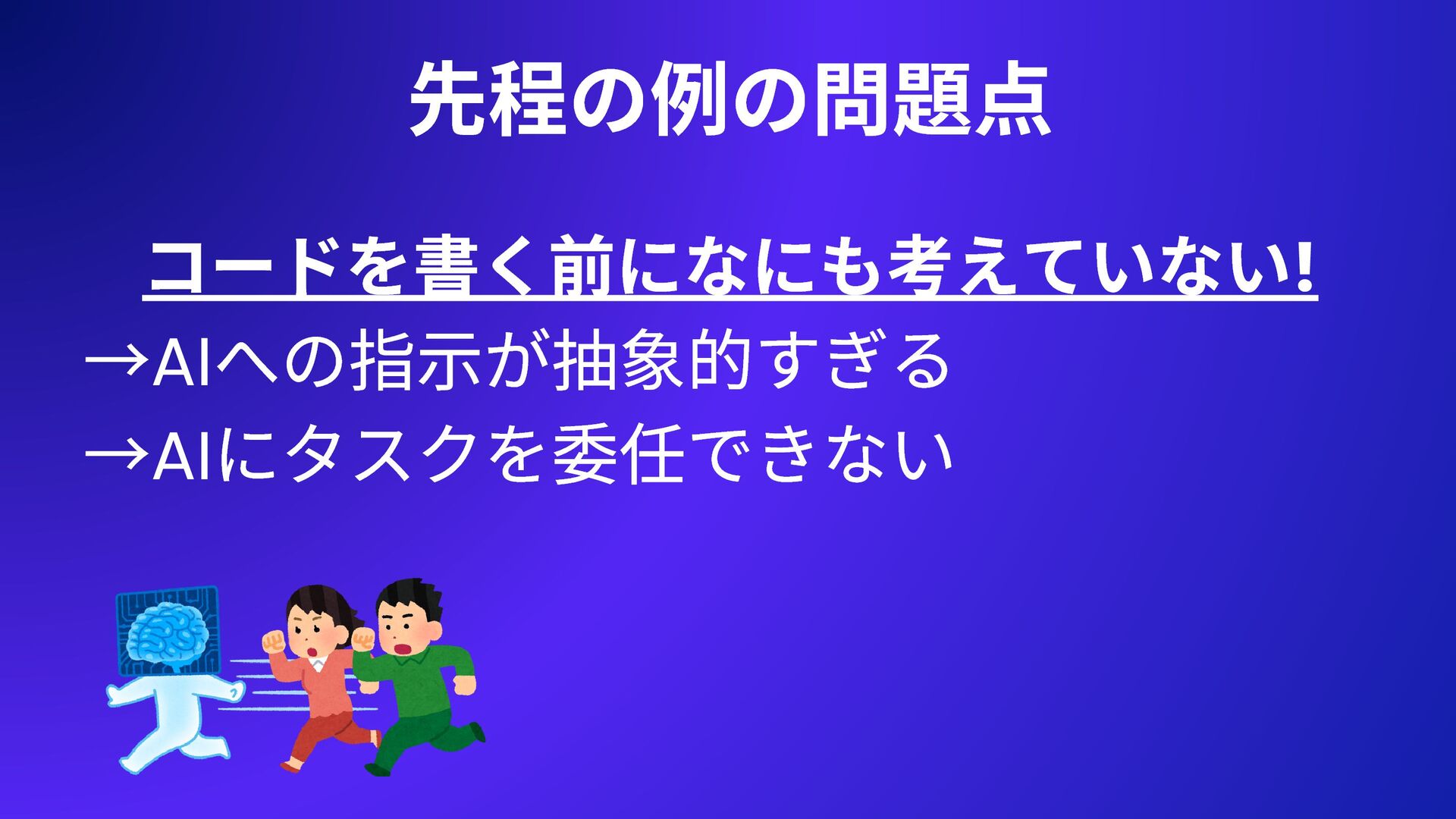 先程の例の問題点

コードを書く前になにも考えていない!

→AIへの指示が抽象的すぎる

→AIにタスクを委任できない